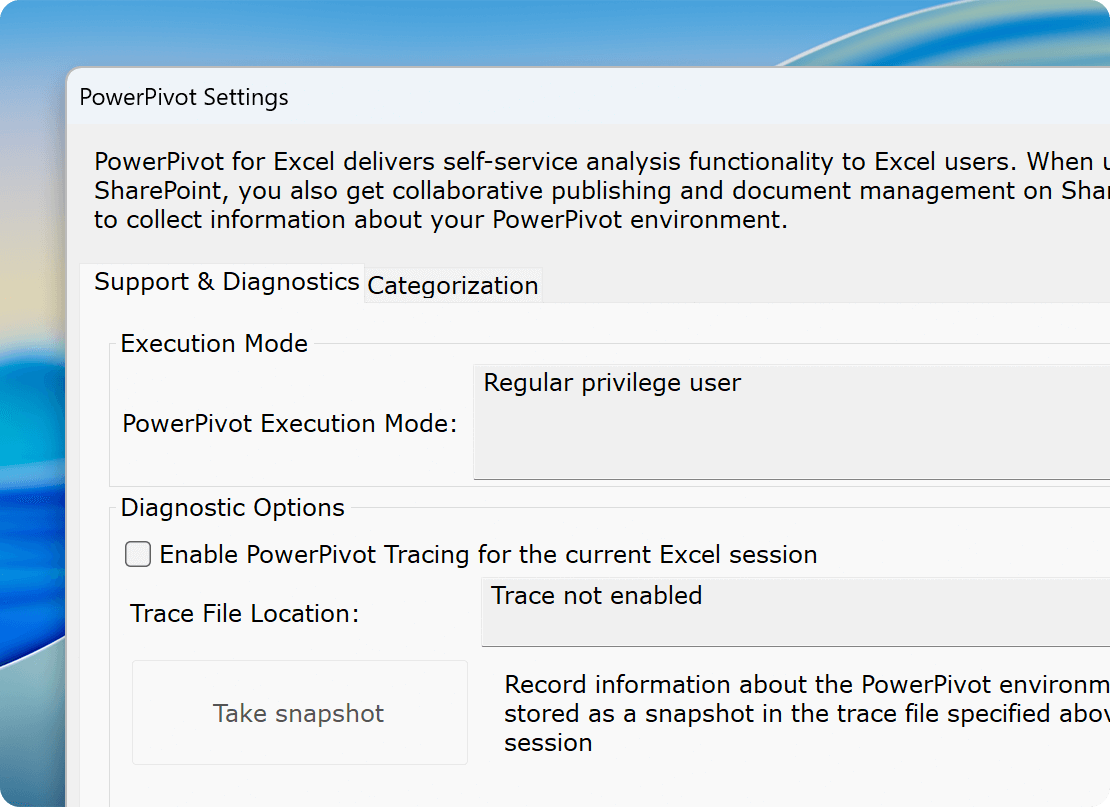 PowerPivot Settings

PowerPivot for Excel delivers self-service analysis functionality to Excel users. When u SharePoint, you also get collaborative publishing and document management on Shar to collect information about your PowerPivot environment.

Support & Diagnostics
Categorization

Execution Mode

PowerPivot Execution Mode:
Regular privilege user

Diagnostic Options

Enable PowerPivot Tracing for the current Excel session

Trace File Location:
Trace not enabled

Take snapshot

Record information about the PowerPivot environm stored as a snapshot in the trace file specified abov session